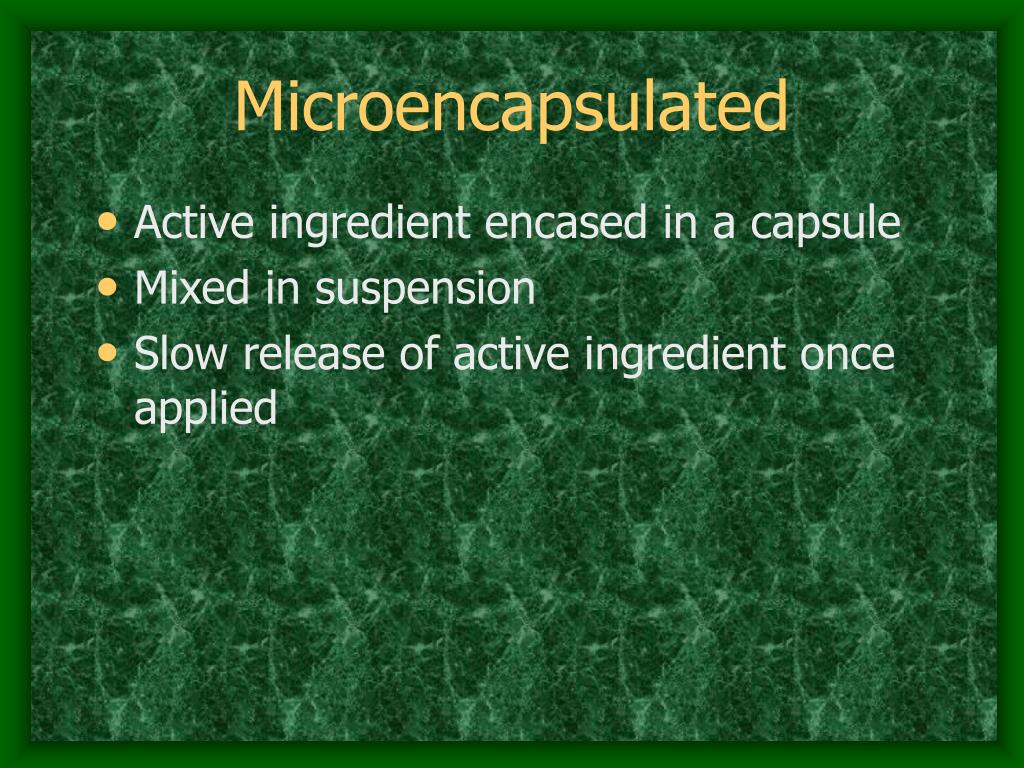 Microencapsulated

• Active ingredient encased in a capsule
• Mixed in suspension
• Slow release of active ingredient once applied